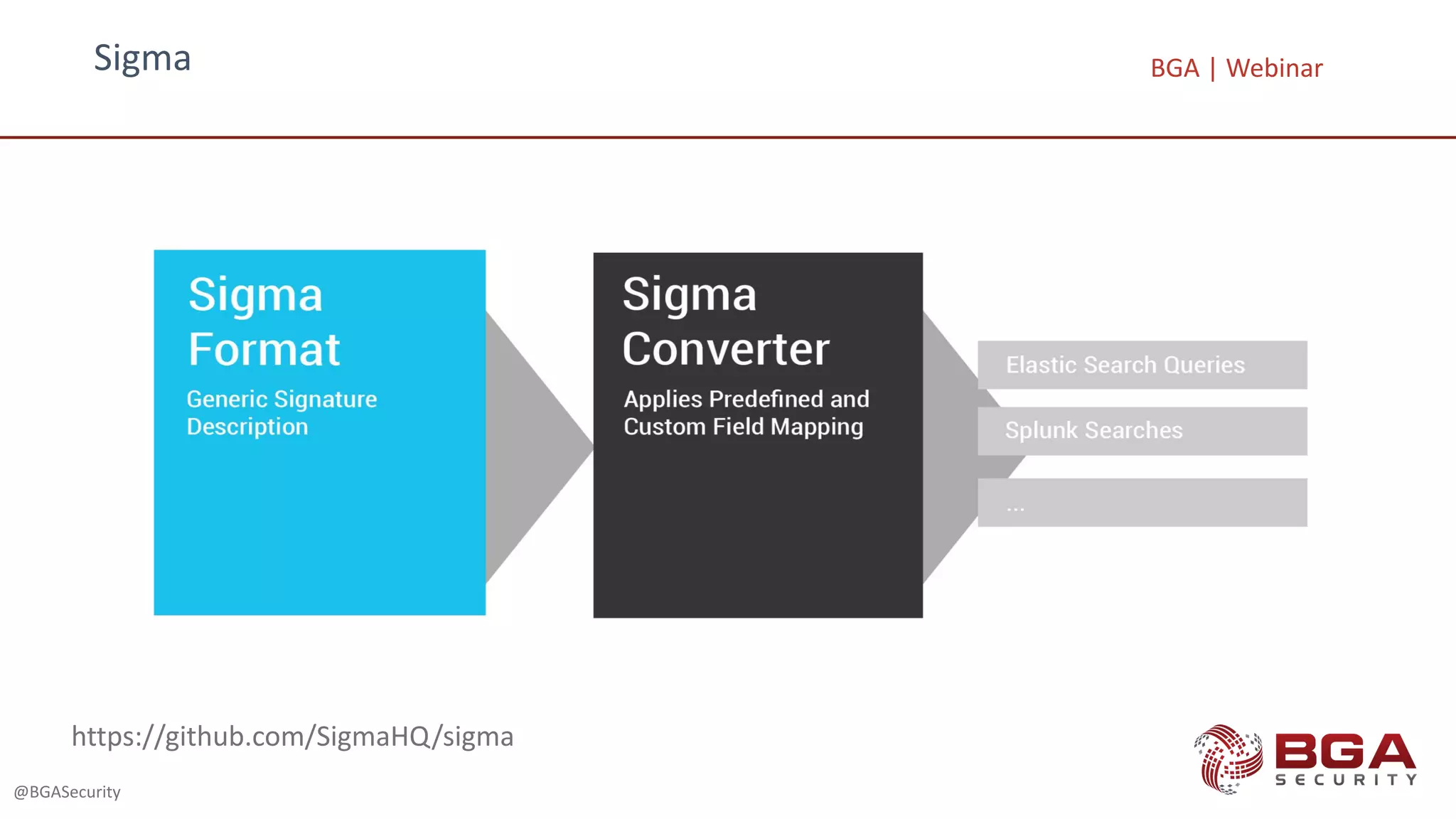 Sigma

BGA | Webinar

Sigma Format

Generic Signature Description

Sigma Converter

Applies Predefined and Custom Field Mapping

Elastic Search Queries

Splunk Searches

...

https://github.com/SigmaHQ/sigma

@BGASecurity

BGA SECURITY